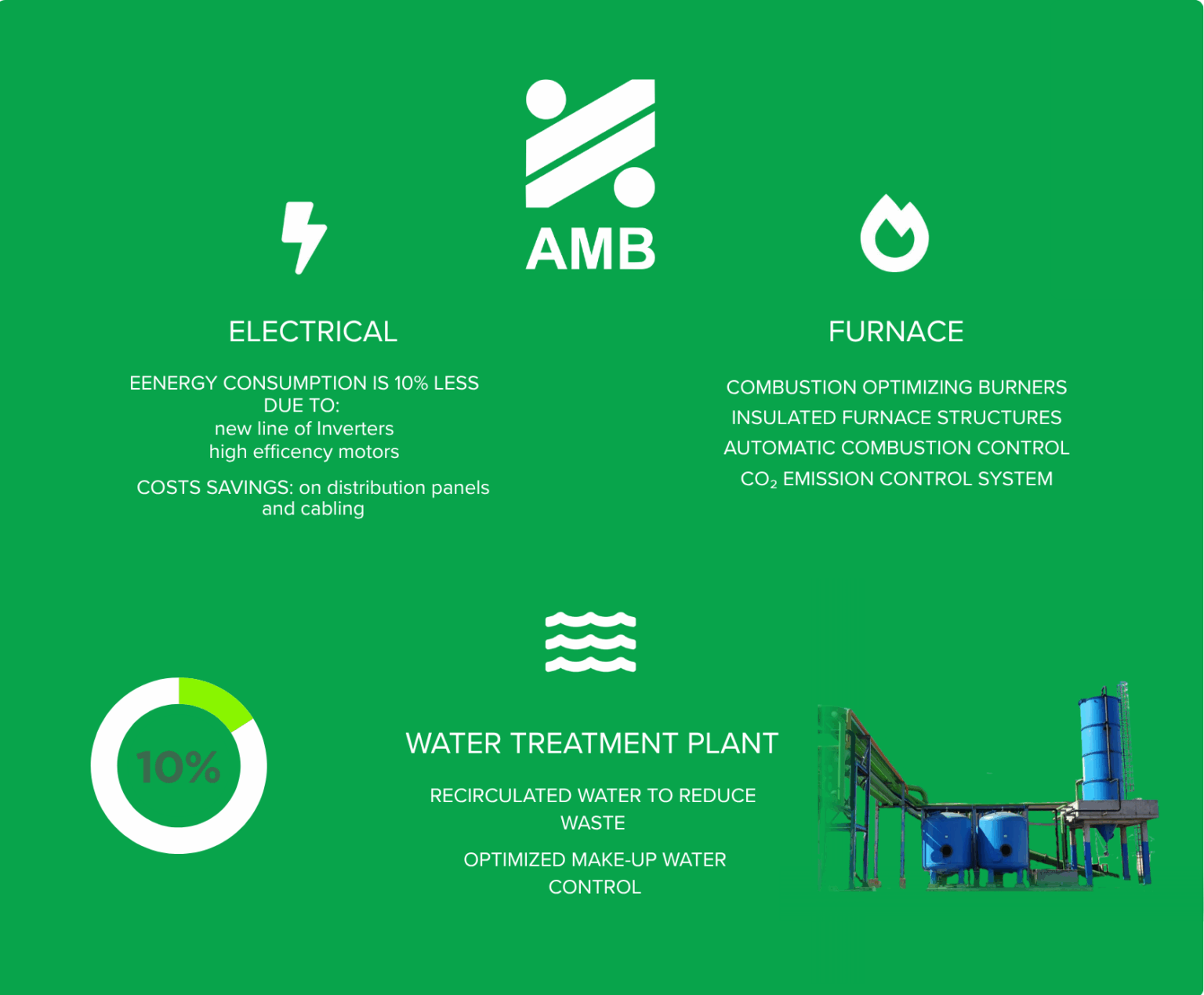 AMB

ELECTRICAL

EENERGY CONSUMPTION IS 10% LESS DUE TO:
new line of Inverters
high efficency motors

COSTS SAVINGS: on distribution panels and cabling

FURNACE

COMBUSTION OPTIMIZING BURNERS
INSULATED FURNACE STRUCTURES
AUTOMATIC COMBUSTION CONTROL
$CO_2$ EMISSION CONTROL SYSTEM

10%

WATER TREATMENT PLANT

RECIRCULATED WATER TO REDUCE WASTE

OPTIMIZED MAKE-UP WATER CONTROL